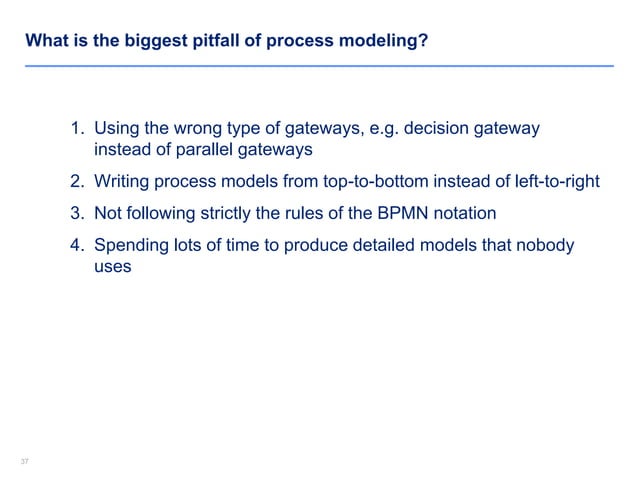 What is the biggest pitfall of process modeling?

1. Using the wrong type of gateways, e.g. decision gateway instead of parallel gateways
2. Writing process models from top-to-bottom instead of left-to-right
3. Not following strictly the rules of the BPMN notation
4. Spending lots of time to produce detailed models that nobody uses

37